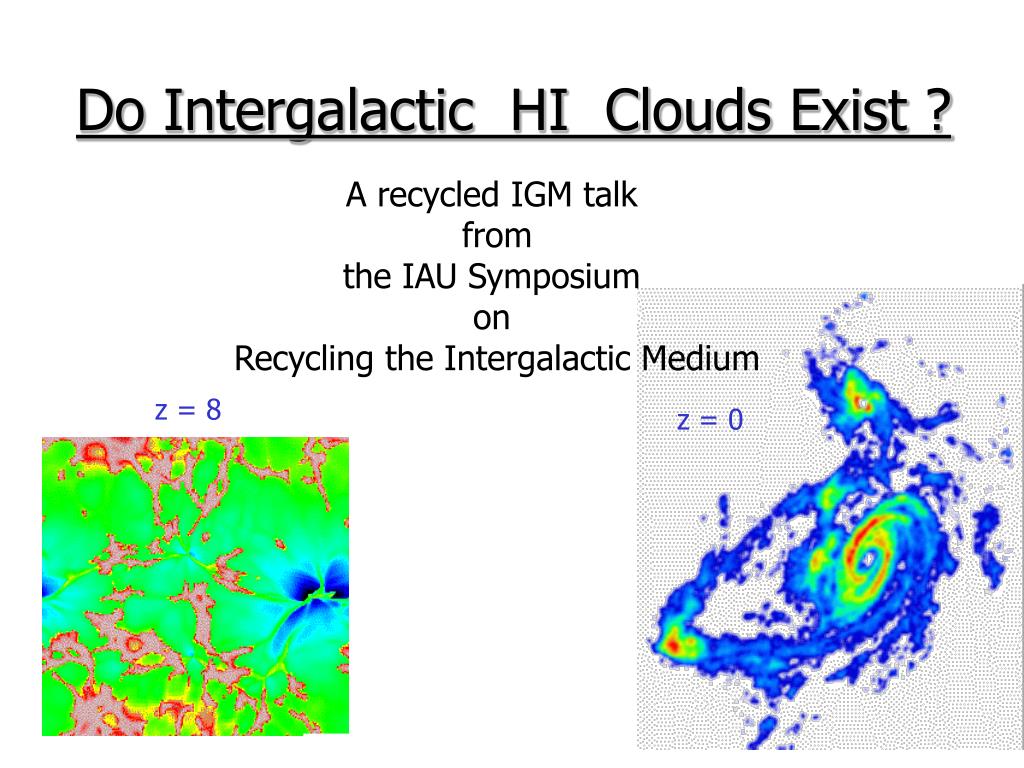 Do Intergalactic HI Clouds Exist ?

A recycled IGM talk
from
the IAU Symposium
on
Recycling the Intergalactic Medium

z = 8

z = 0